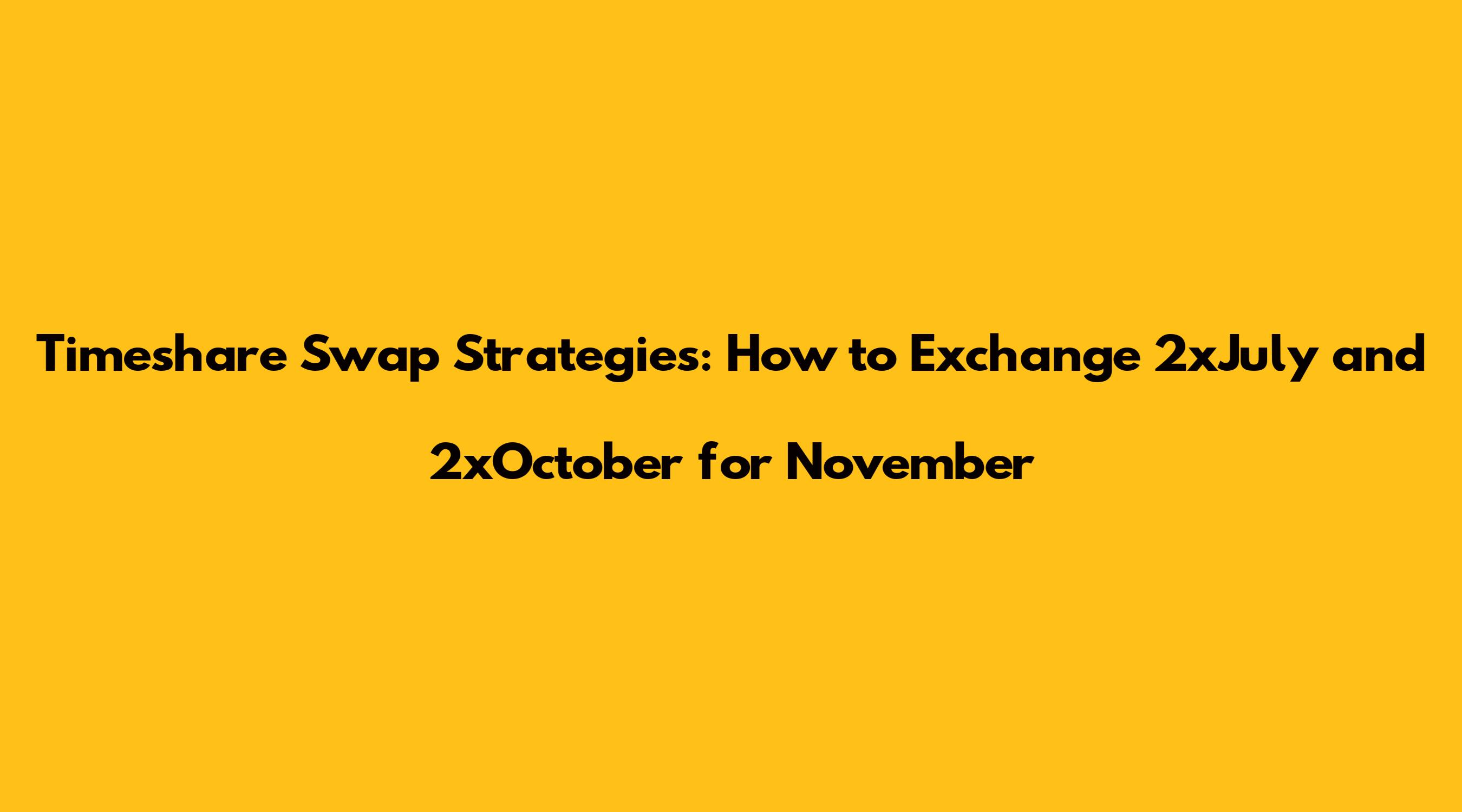 Timeshare Swap Strategies: How to Exchange 2xJuly and 2xOctober for November